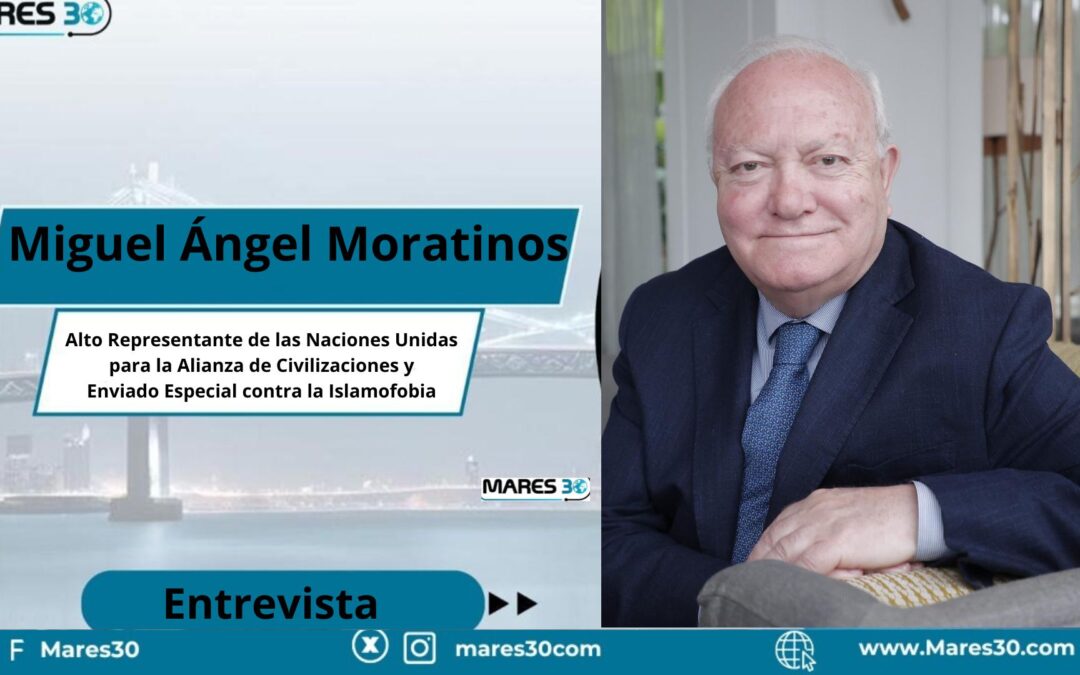 MARES 30

Miguel Ángel Moratinos

Alto Representante de las Naciones Unidas para la Alianza de Civilizaciones y Enviado Especial contra la Islamofobia

MARES 30

Entrevista

F Mares30

mares30com

www.Mares30.com